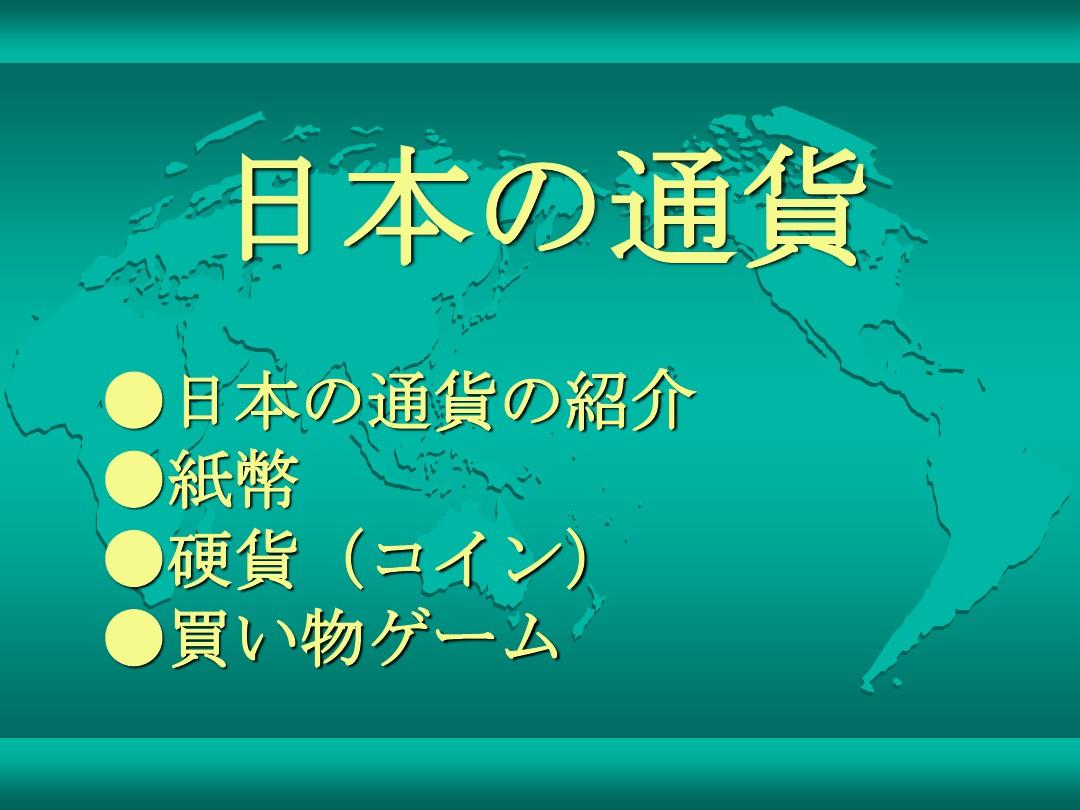 日本の通貨

●日本の通貨の紹介
●紙幣
●硬貨（コイン）
●買い物ゲーム